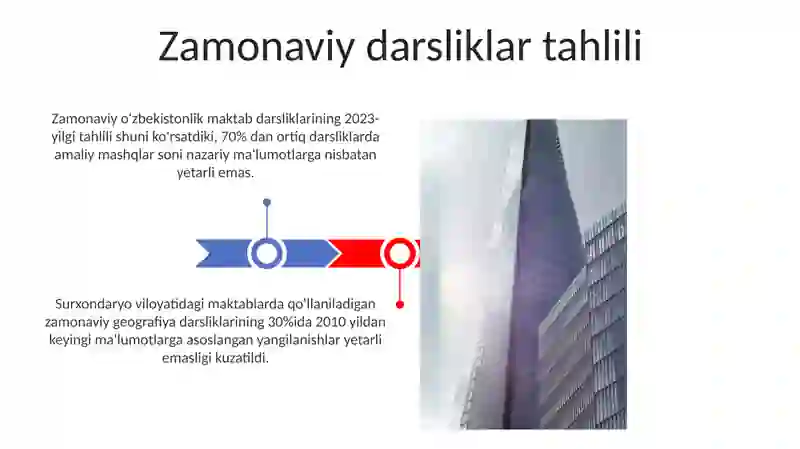 Zamonaviy darsliklar tahlili

Zamonaviy oʻzbekistonlik maktab darsliklarining 2023-yilgi tahlili shuni koʻrsatdiki, 70% dan ortiq darsliklarda amaliy mashqlar soni nazariy maʼlumotlarga nisbatan yetarli emas.

Surxondaryo viloyatidagi maktablarda qoʻllaniladigan zamonaviy geografiya darsliklarining 30%ida 2010 yildan keyingi maʼlumotlarga asoslangan yangilanishlar yetarli emasligi kuzatildi.